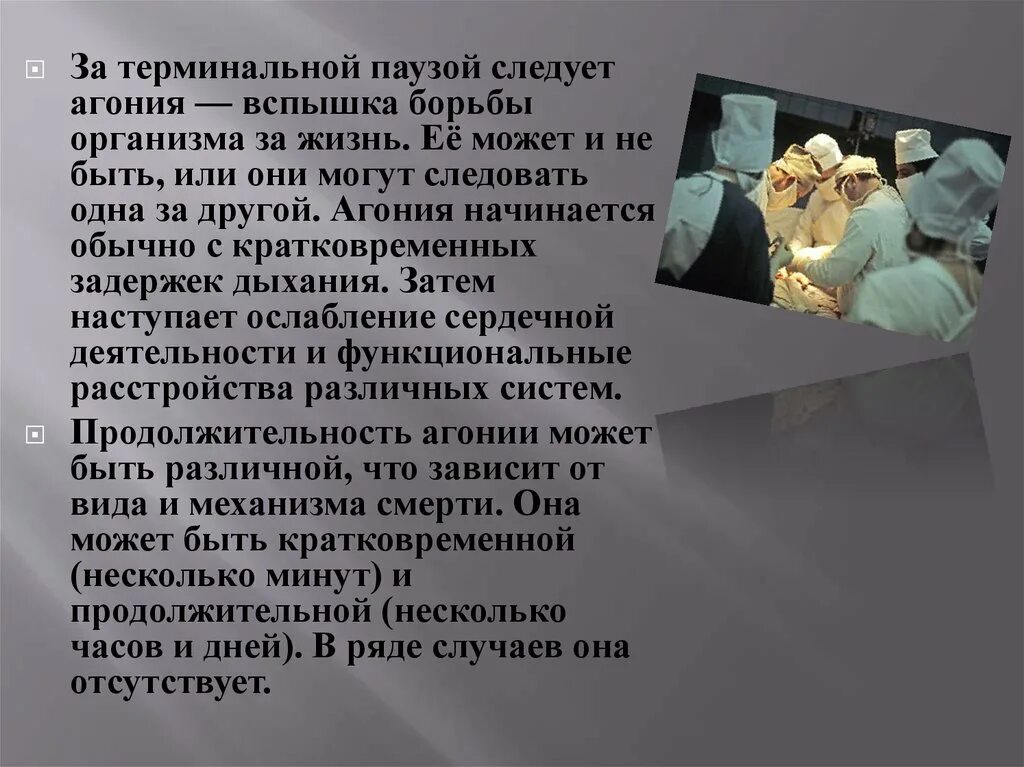 За терминальной паузой следует агония — вспышка борьбы организма за жизнь. Её может и не быть, или они могут следовать одна за другой. Агония начинается обычно с кратковременных задержек дыхания. Затем наступает ослабление сердечной деятельности и функциональные расстройства различных систем.

Продолжительность агонии может быть различной, что зависит от вида и механизма смерти. Она может быть кратковременной (несколько минут) и продолжительной (несколько часов и дней). В ряде случаев она отсутствует.